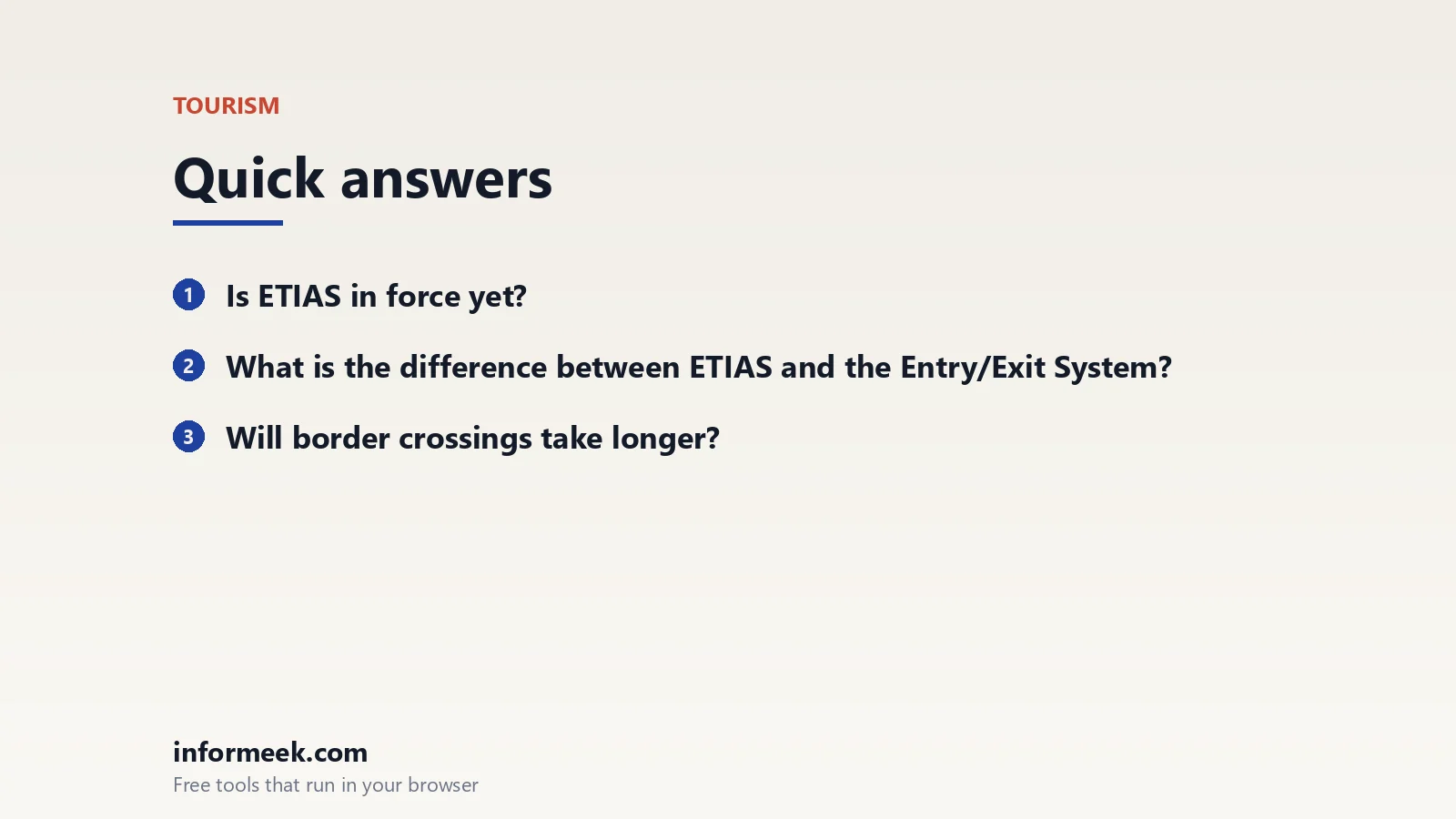 TOURISM

Quick answers

1 Is ETIAS in force yet?

2 What is the difference between ETIAS and the Entry/Exit System?

3 Will border crossings take longer?

informeek.com
Free tools that run in your browser